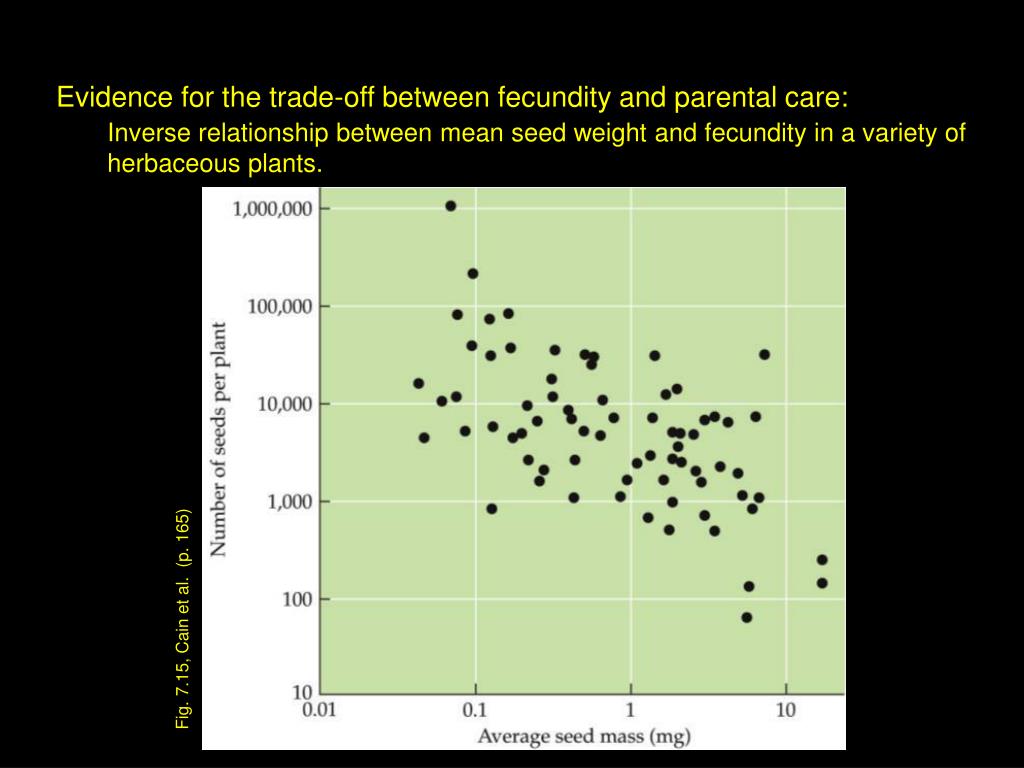 Evidence for the trade-off between fecundity and parental care:

Inverse relationship between mean seed weight and fecundity in a variety of herbaceous plants.

Fig. 7.15, Cain et al. (p. 165)

Number of seeds per plant

1,000,000
100,000
10,000
1,000
100
10

0.01
0.1
1
10

Average seed mass (mg)